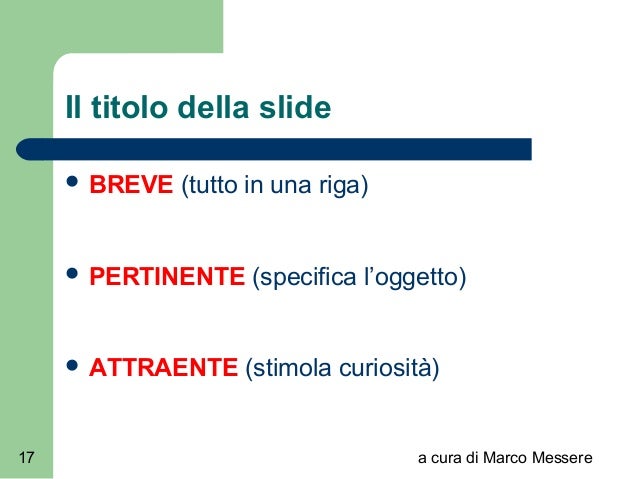 Il titolo della slide

• BREVE (tutto in una riga)

• PERTINENTE (specifica l’oggetto)

• ATTRAENTE (stimola curiosità)

17

a cura di Marco Messere